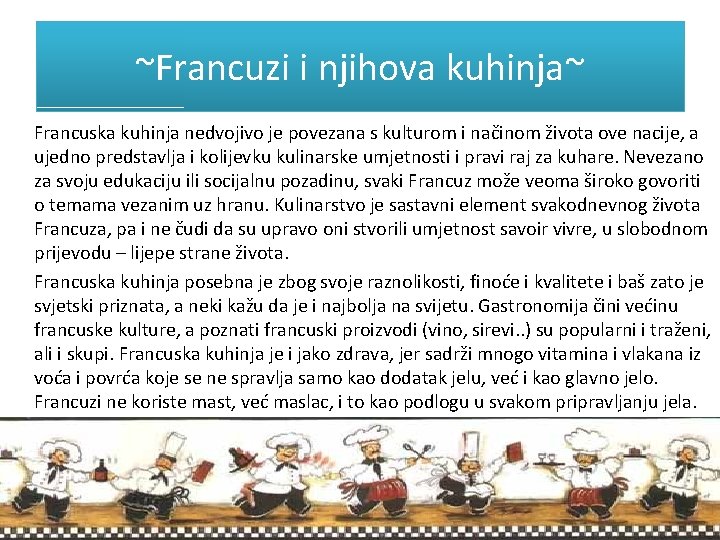 ~Francuzi i njihova kuhinja~

Francuska kuhinja nedvojivo je povezana s kulturom i načinom života ove nacije, a ujedno predstavlja i kolijevku kulinarske umjetnosti i pravi raj za kuhare. Nevezano za svoju edukaciju ili socijalnu pozadinu, svaki Francuz može veoma široko govoriti o temama vezanim uz hranu. Kulinarstvo je sastavni element svakodnevnog života Francuza, pa i ne čudi da su upravo oni stvorili umjetnost savoir vivre, u slobodnom prijevodu – lijepe strane života.

Francuska kuhinja posebna je zbog svoje raznolikosti, finoće i kvalitete i baš zato je svjetski priznata, a neki kažu da je i najbolja na svijetu. Gastronomija čini većinu francuske kulture, a poznati francuski proizvodi (vino, sirevi..) su popularni i traženi, ali i skupi. Francuska kuhinja je i jako zdrava, jer sadrži mnogo vitamina i vlakana iz voća i povrća koje se ne spravlja samo kao dodatak jelu, već i kao glavno jelo. Francuzi ne koriste mast, već maslac, i to kao podlogu u svakom pripravljanju jela.